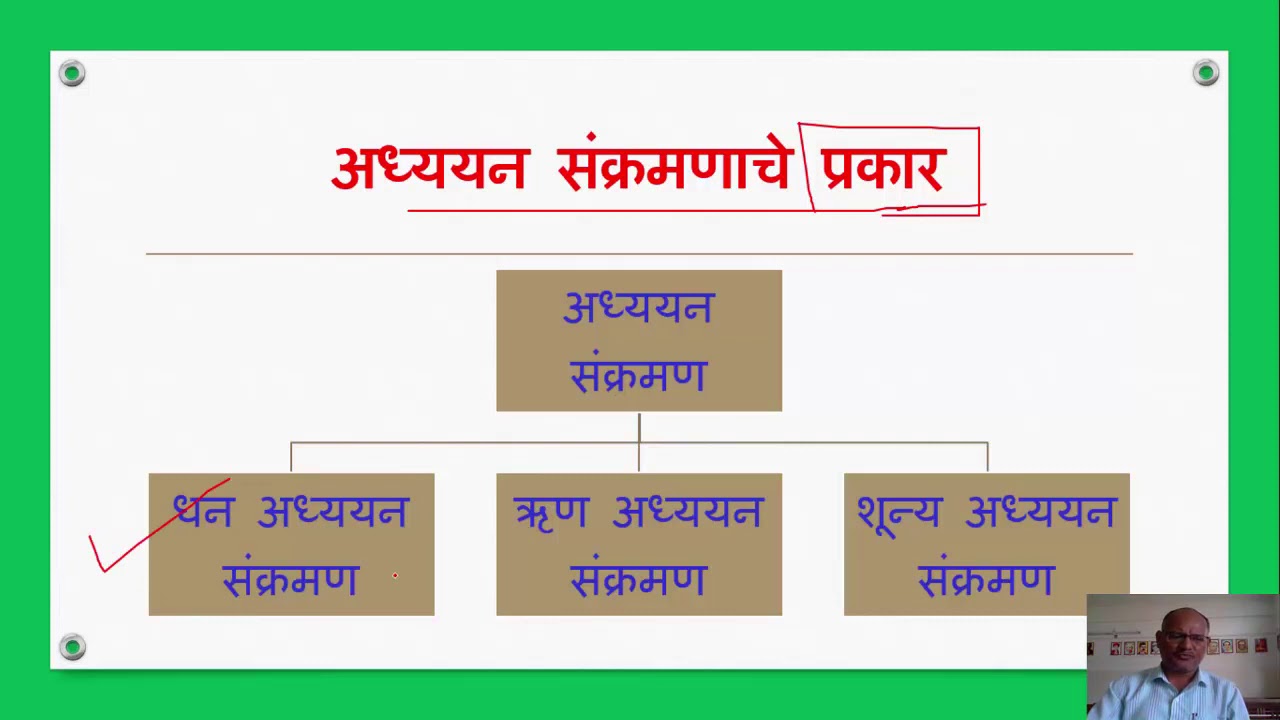 अध्ययन संक्रमणाचे प्रकार

अध्ययन संक्रमण

धन अध्ययन संक्रमण

ऋण अध्ययन संक्रमण

शून्य अध्ययन संक्रमण